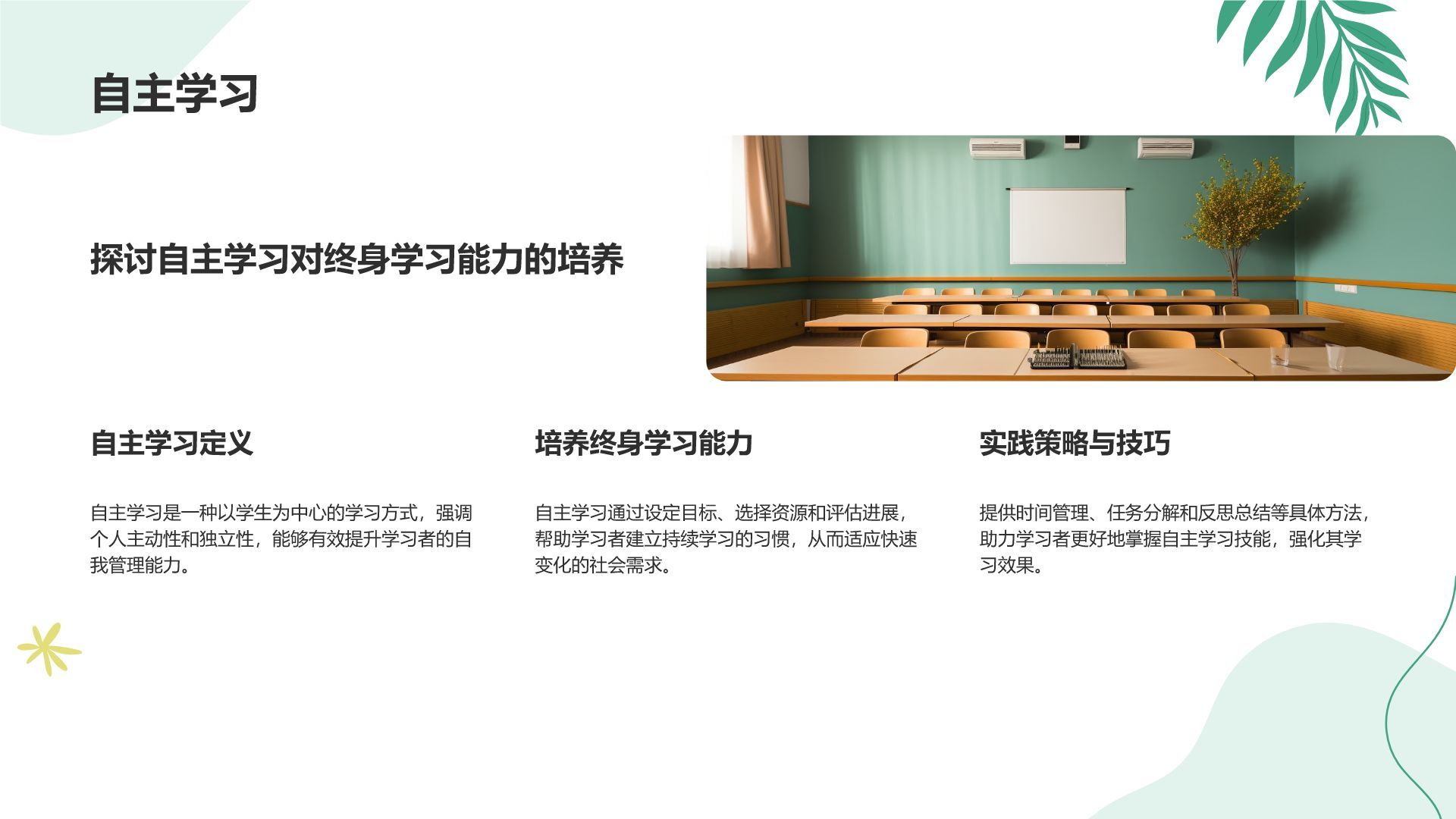 自主学习

探讨自主学习对终身学习能力的培养

自主学习定义

自主学习是一种以学生为中心的学习方式，强调个人主动性和独立性，能够有效提升学习者的自我管理能力。

培养终身学习能力

自主学习通过设定目标、选择资源和评估进展，帮助学习者建立持续学习的习惯，从而适应快速变化的社会需求。

实践策略与技巧

提供时间管理、任务分解和反思总结等具体方法，助力学习者更好地掌握自主学习技能，强化其学习效果。